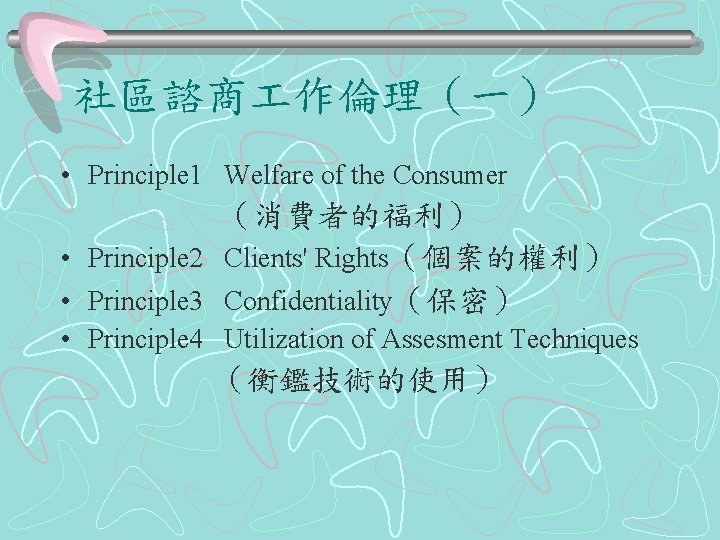 社區諮商工作倫理（一）

• Principle1 Welfare of the Consumer （消費者的福利）
• Principle2 Clients' Rights（個案的權利）
• Principle3 Confidentiality（保密）
• Principle4 Utilization of Assesment Techniques （衡鑑技術的使用）